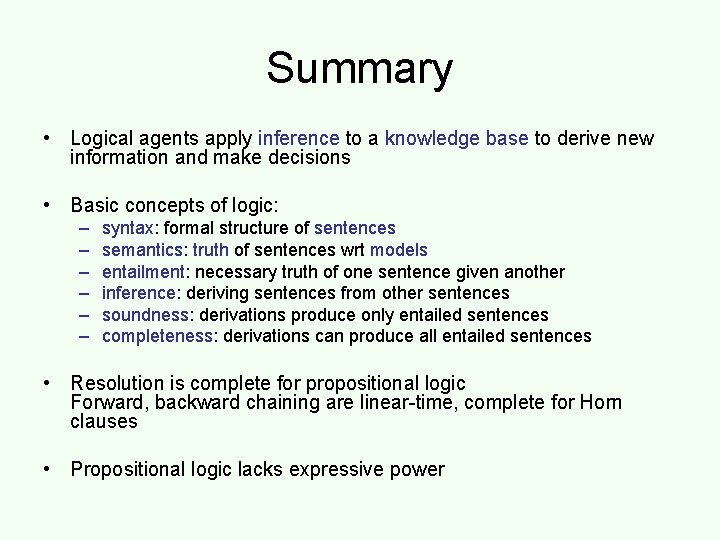 Summary

• Logical agents apply inference to a knowledge base to derive new information and make decisions

• Basic concepts of logic:
  – syntax: formal structure of sentences
  – semantics: truth of sentences wrt models
  – entailment: necessary truth of one sentence given another
  – inference: deriving sentences from other sentences
  – soundness: derivations produce only entailed sentences
  – completeness: derivations can produce all entailed sentences

• Resolution is complete for propositional logic
Forward, backward chaining are linear-time, complete for Horn clauses

• Propositional logic lacks expressive power